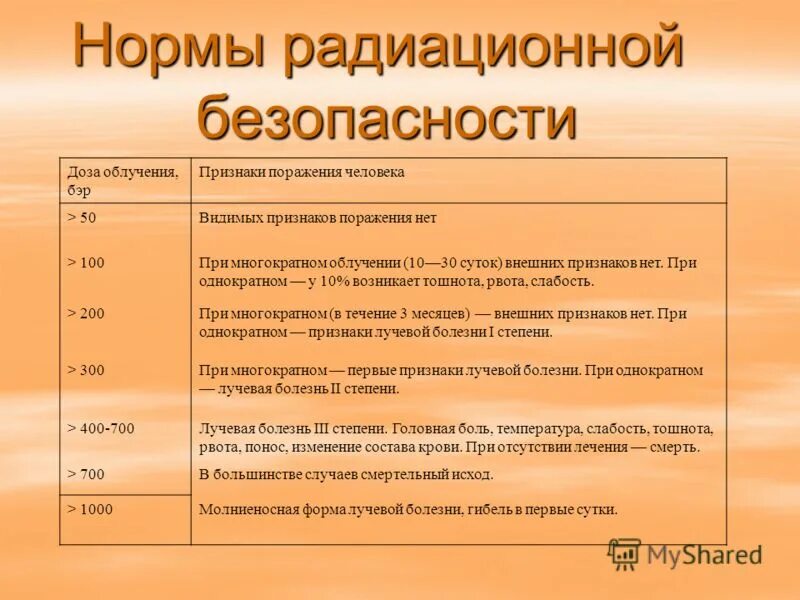 Нормы радиационной безопасности

| Доза облучения, бэр | Признаки поражения человека |
|---|---|
| > 50 | Видимых признаков поражения нет |
| > 100 | При многократном облучении (10—30 суток) внешних признаков нет. При однократном — у 10% возникает тошнота, рвота, слабость. |
| > 200 | При многократном (в течение 3 месяцев) — внешних признаков нет. При однократном — признаки лучевой болезни I степени. |
| > 300 | При многократном — первые признаки лучевой болезни. При однократном — лучевая болезнь II степени. |
| > 400-700 | Лучевая болезнь III степени. Головная боль, температура, слабость, тошнота, рвота, понос, изменение состава крови. При отсутствии лечения — смерть. |
| > 700 | В большинстве случаев смертельный исход. |
| > 1000 | Молниеносная форма лучевой болезни, гибель в первые сутки. |

MyShared